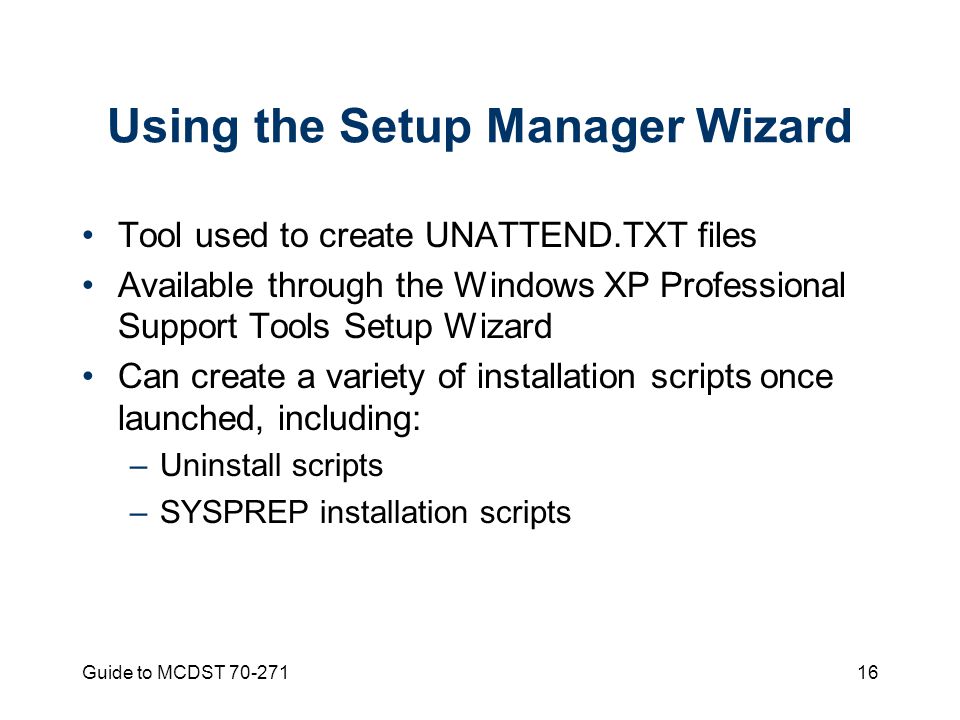 Using the Setup Manager Wizard

• Tool used to create UNATTEND.TXT files
• Available through the Windows XP Professional Support Tools Setup Wizard
• Can create a variety of installation scripts once launched, including:
– Uninstall scripts
– SYSPREP installation scripts

Guide to MCDST 70-271

16